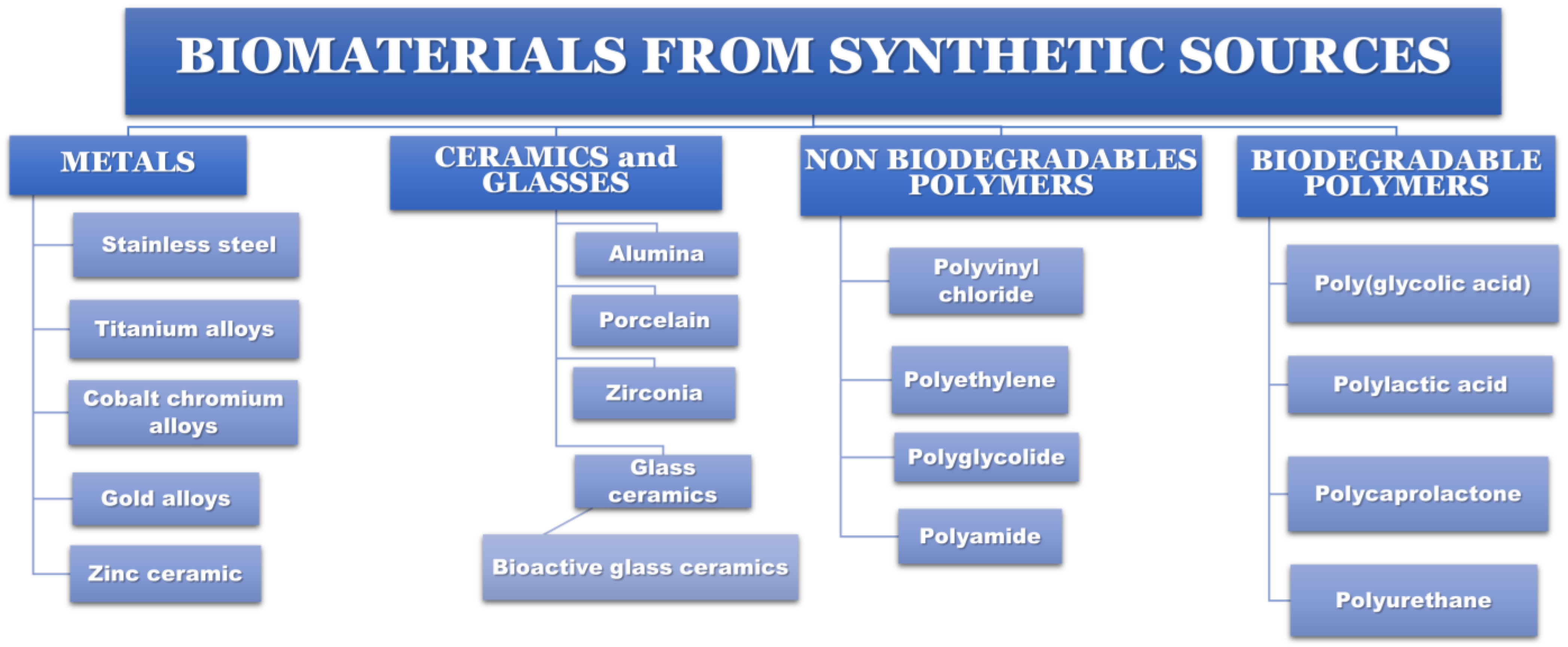 BIOMATERIALS FROM SYNTHETIC SOURCES

METALS

Stainless steel

Titanium alloys

Cobalt chromium alloys

Gold alloys

Zinc ceramic

CERAMICS and GLASSES

Alumina

Porcelain

Zirconia

Glass ceramics

Bioactive glass ceramics

NON BIODEGRADABLES POLYMERS

Polyvinyl chloride

Polyethylene

Polyglycolide

Polyamide

BIODEGRADABLE POLYMERS

Poly(glycolic acid)

Polylactic acid

Polycaprolactone

Polyurethane